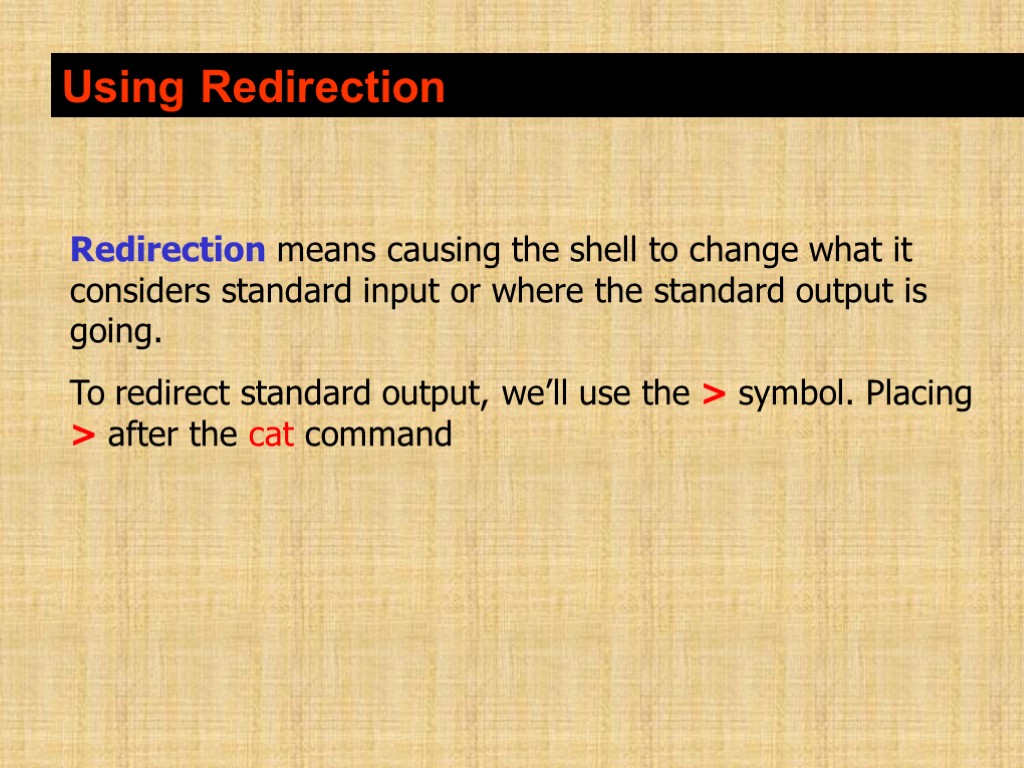 Using Redirection

Redirection means causing the shell to change what it considers standard input or where the standard output is going.

To redirect standard output, we’ll use the > symbol. Placing > after the cat command